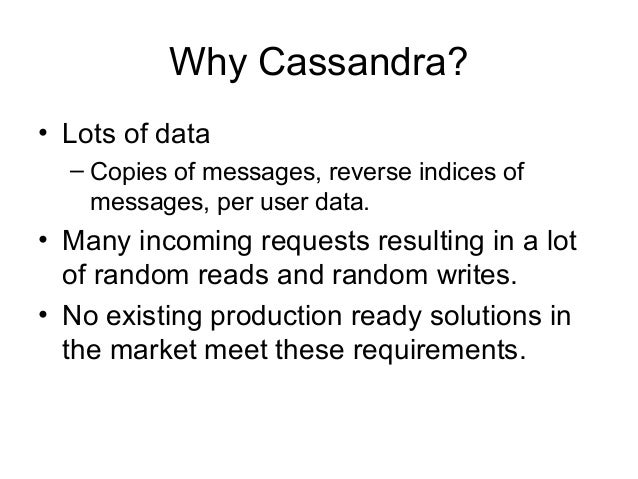 Why Cassandra?

• Lots of data
– Copies of messages, reverse indices of messages, per user data.

• Many incoming requests resulting in a lot of random reads and random writes.

• No existing production ready solutions in the market meet these requirements.